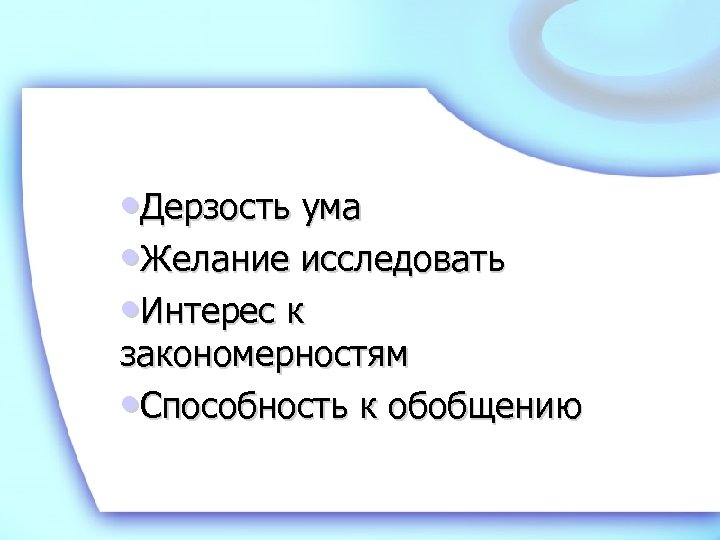 •Дерзость ума
•Желание исследовать
•Интерес к закономерностям
•Способность к обобщению